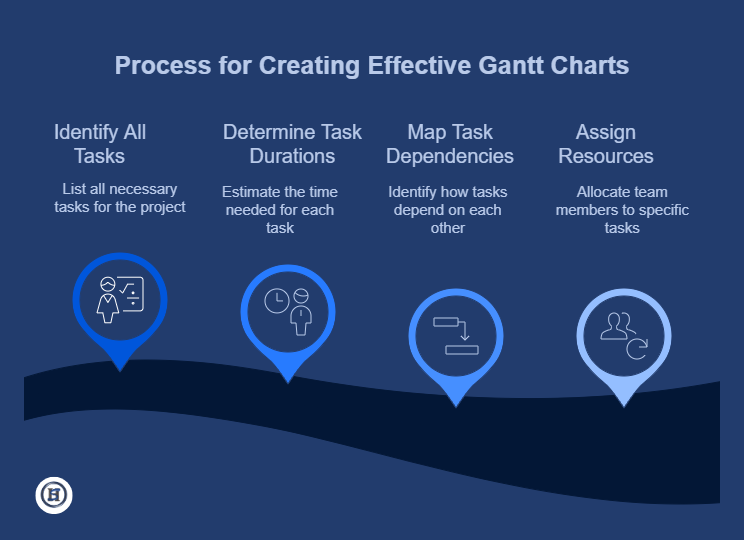 Process for Creating Effective Gantt Charts

Identify All Tasks

List all necessary tasks for the project

Determine Task Durations

Estimate the time needed for each task

Map Task Dependencies

Identify how tasks depend on each other

Assign Resources

Allocate team members to specific tasks